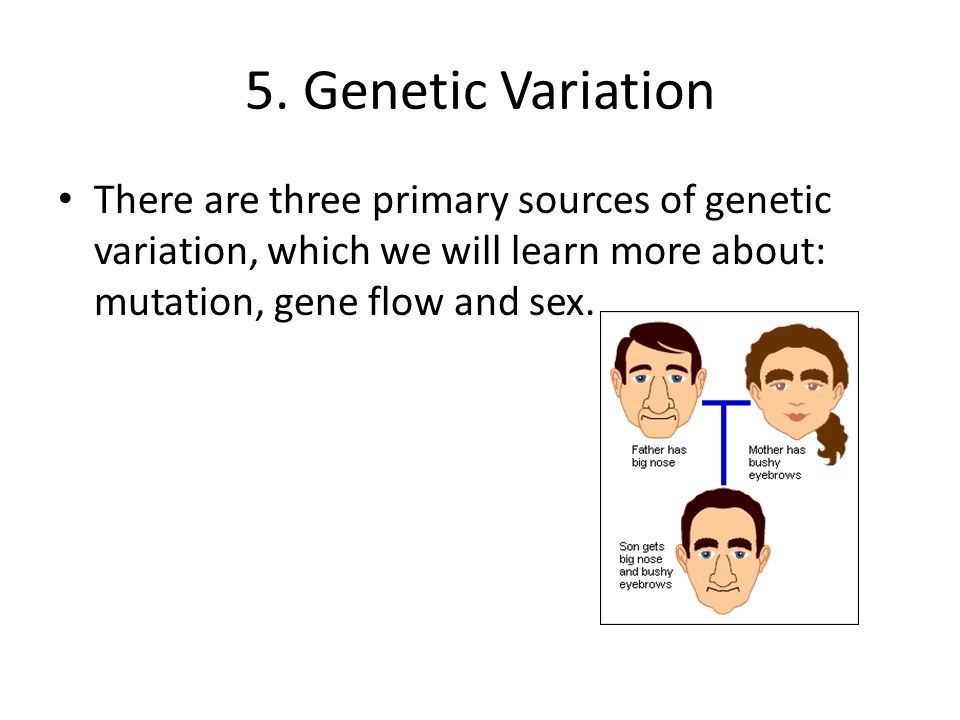 5. Genetic Variation

• There are three primary sources of genetic variation, which we will learn more about: mutation, gene flow and sex.

Father has big nose

Mother has bushy eyebrows

Son gets big nose and bushy eyebrows